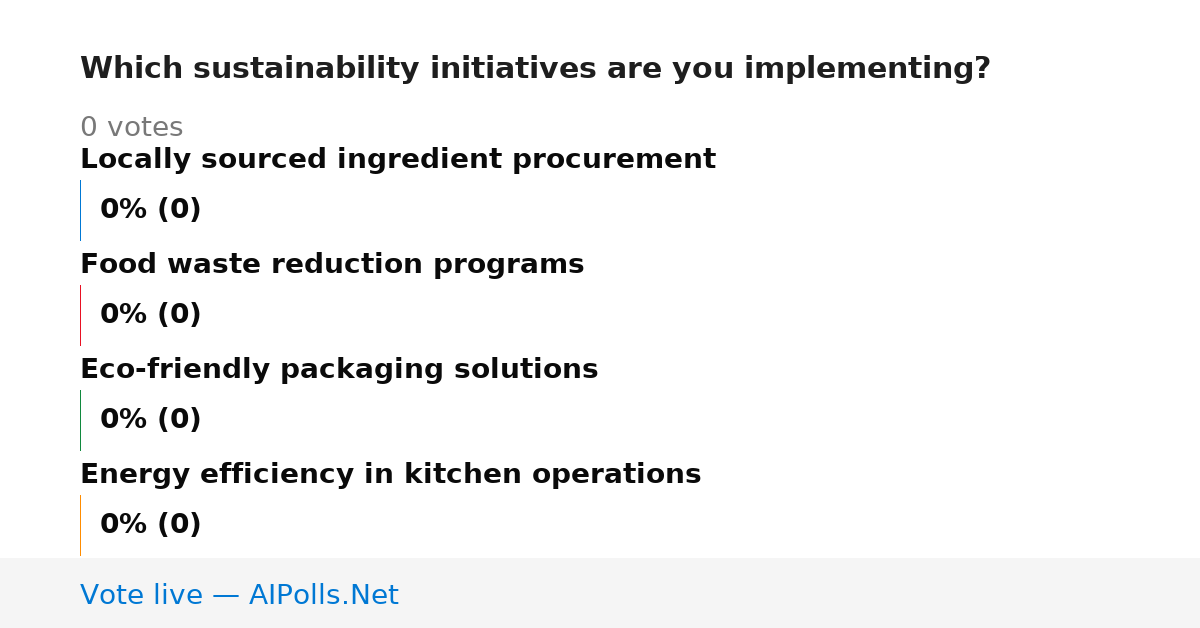 Which sustainability initiatives are you implementing?

0 votes

Locally sourced ingredient procurement

0% (0)

Food waste reduction programs

0% (0)

Eco-friendly packaging solutions

0% (0)

Energy efficiency in kitchen operations

0% (0)

Vote live — AIPolls.Net